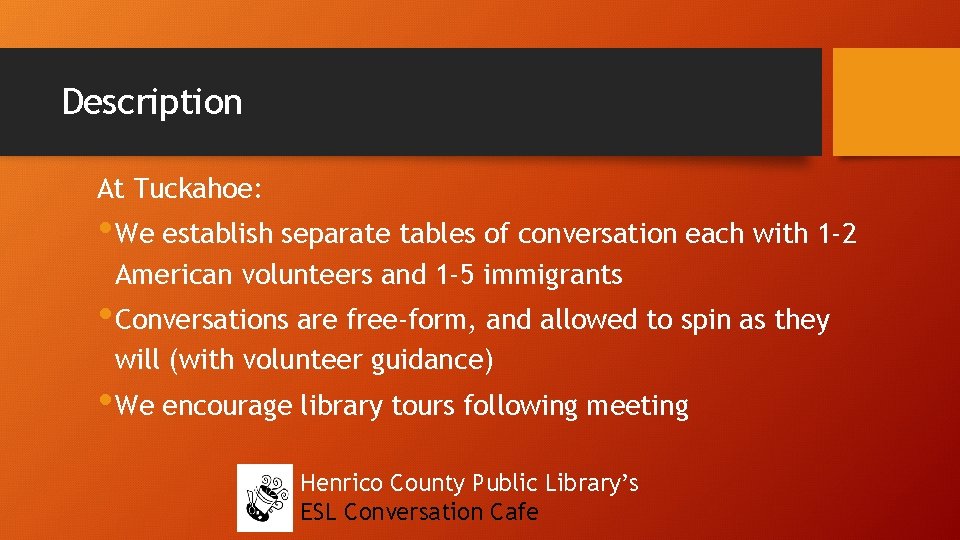 Description

At Tuckahoe:

• We establish separate tables of conversation each with 1-2 American volunteers and 1-5 immigrants

• Conversations are free-form, and allowed to spin as they will (with volunteer guidance)

• We encourage library tours following meeting

Henrico County Public Library's
ESL Conversation Cafe